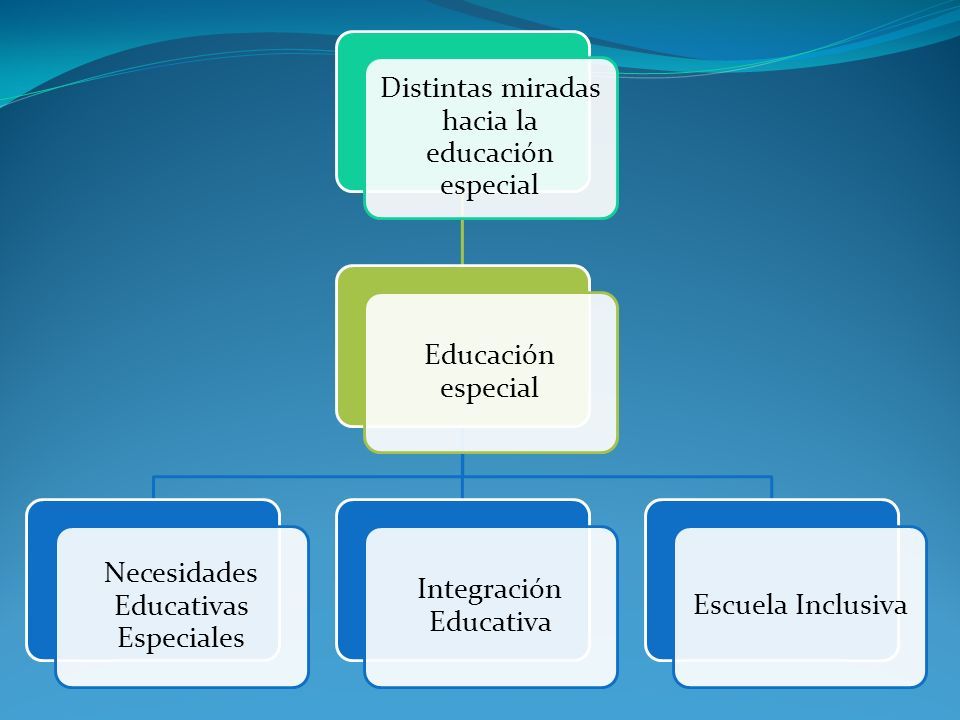 Distintas miradas hacia la educación especial

Educación especial

Necesidades Educativas Especiales

Integración Educativa

Escuela Inclusiva